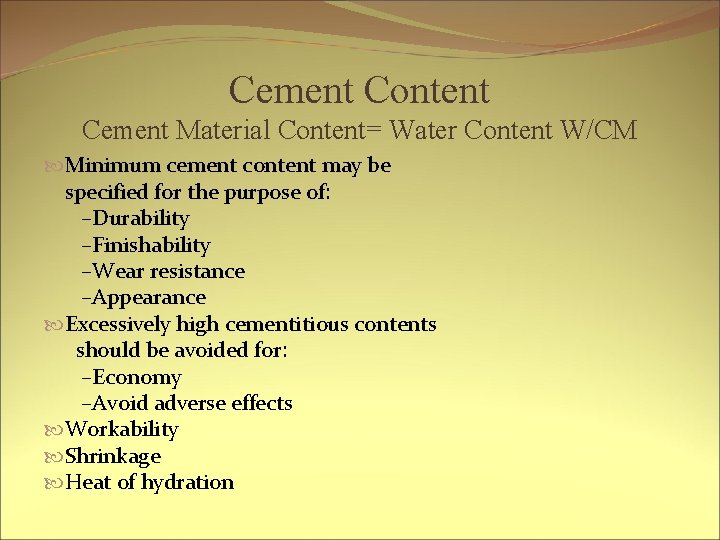 Cement Content

Cement Material Content= Water Content W/CM

Minimum cement content may be specified for the purpose of:
–Durability
–Finishability
–Wear resistance
–Appearance

Excessively high cementitious contents should be avoided for:
–Economy
–Avoid adverse effects

Workability

Shrinkage

Heat of hydration